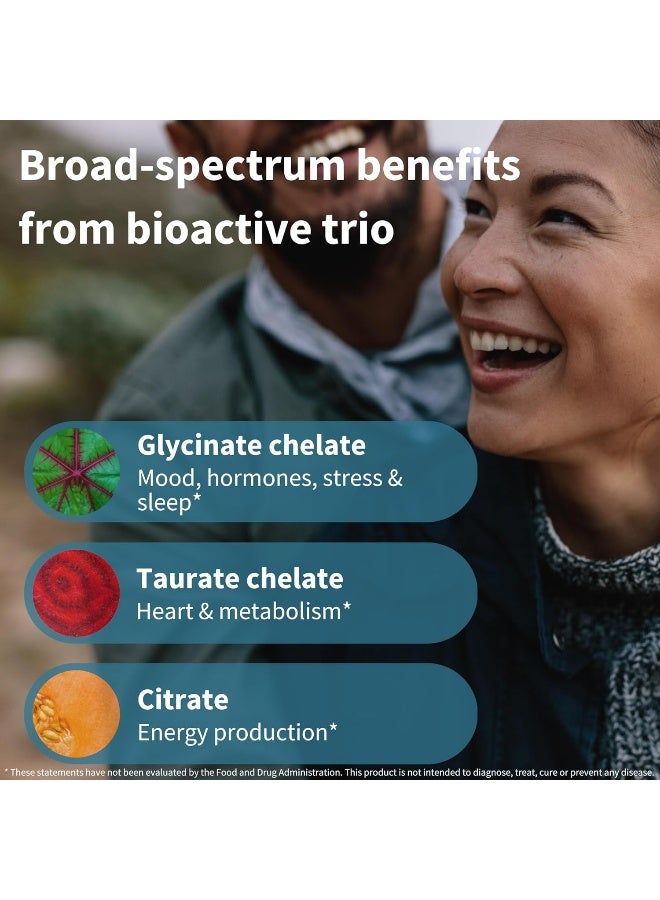 Broad-spectrum benefits from bioactive trio

Glycinate chelate
Mood, hormones, stress & sleep*

Taurate chelate
Heart & metabolism*

Citrate
Energy production*

* These statements have not been evaluated by the Food and Drug Administration. This product is not intended to diagnose, treat, cure or prevent any disease.